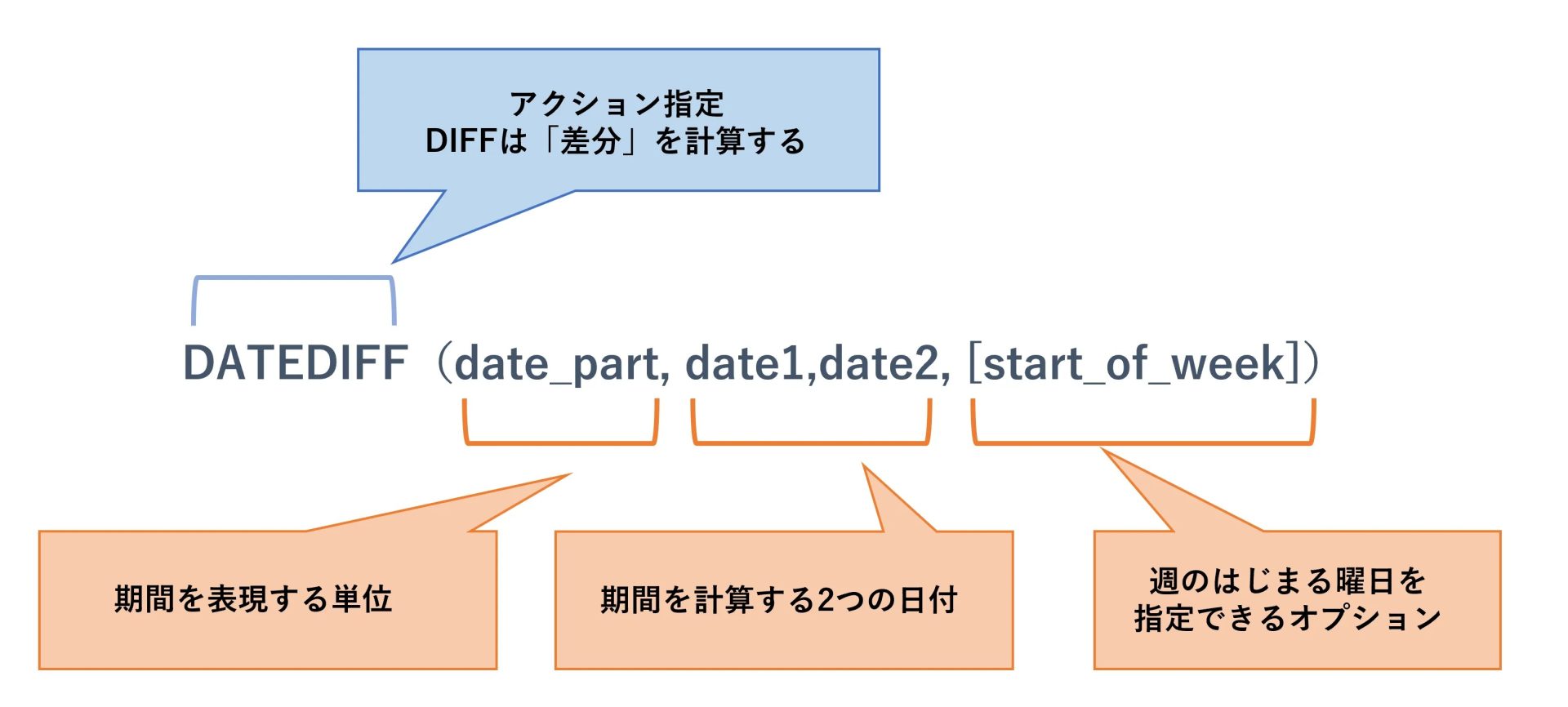 アクション指定
DIFFは「差分」を計算する

DATEDIFF（date_part, date1,date2, [start_of_week]）

期間を表現する単位

期間を計算する2つの日付

週のはじまる曜日を
指定できるオプション